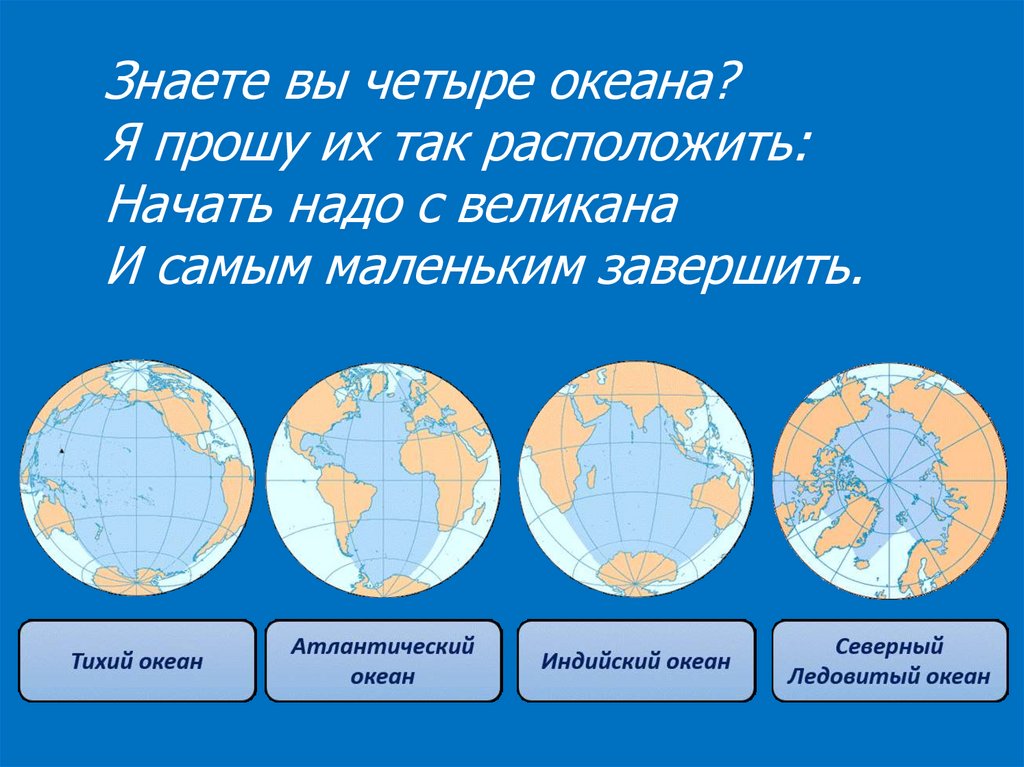 Знаете вы четыре океана?
Я прошу их так расположить:
Начать надо с великана
И самым маленьким завершить.

Тихий океан

Атлантический океан

Индийский океан

Северный Ледовитый океан